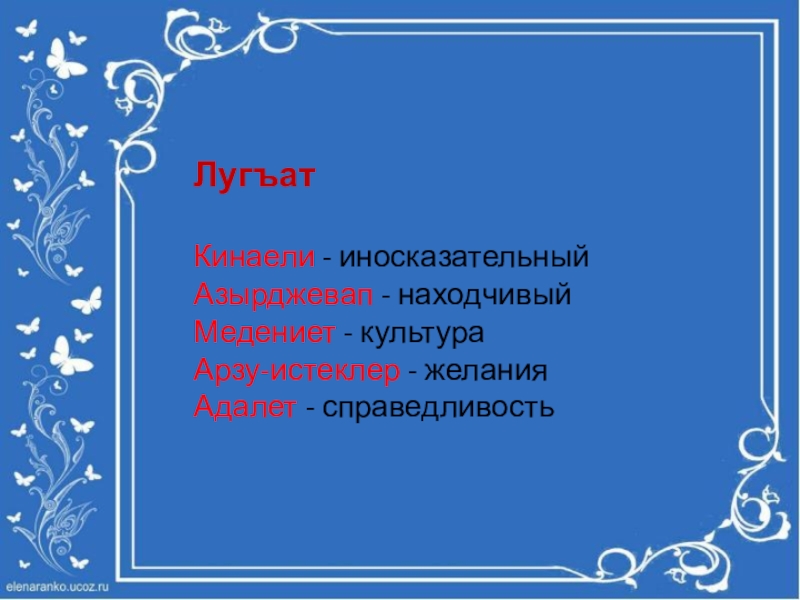 Лугъат

Кинаели - иносказательный
Азырджевап - находчивый
Медениет - культура
Арзу-истеклер - желания
Адалет - справедливость

elenaranko.ucoz.ru